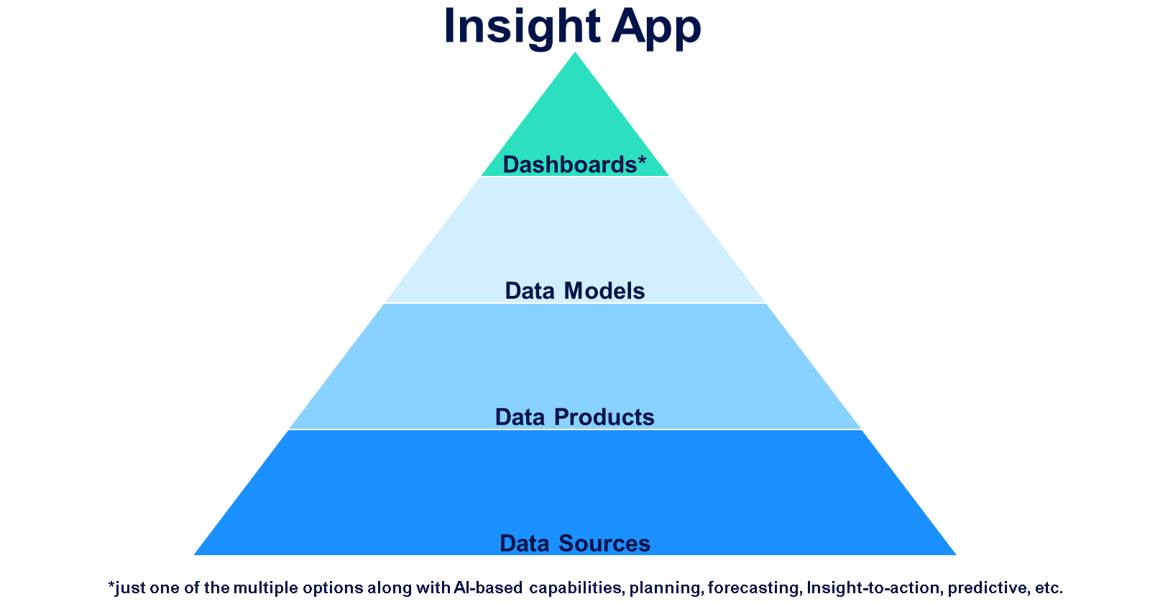 Insight App

Dashboards*

Data Models

Data Products

Data Sources

*just one of the multiple options along with AI-based capabilities, planning, forecasting, Insight-to-action, predictive, etc.